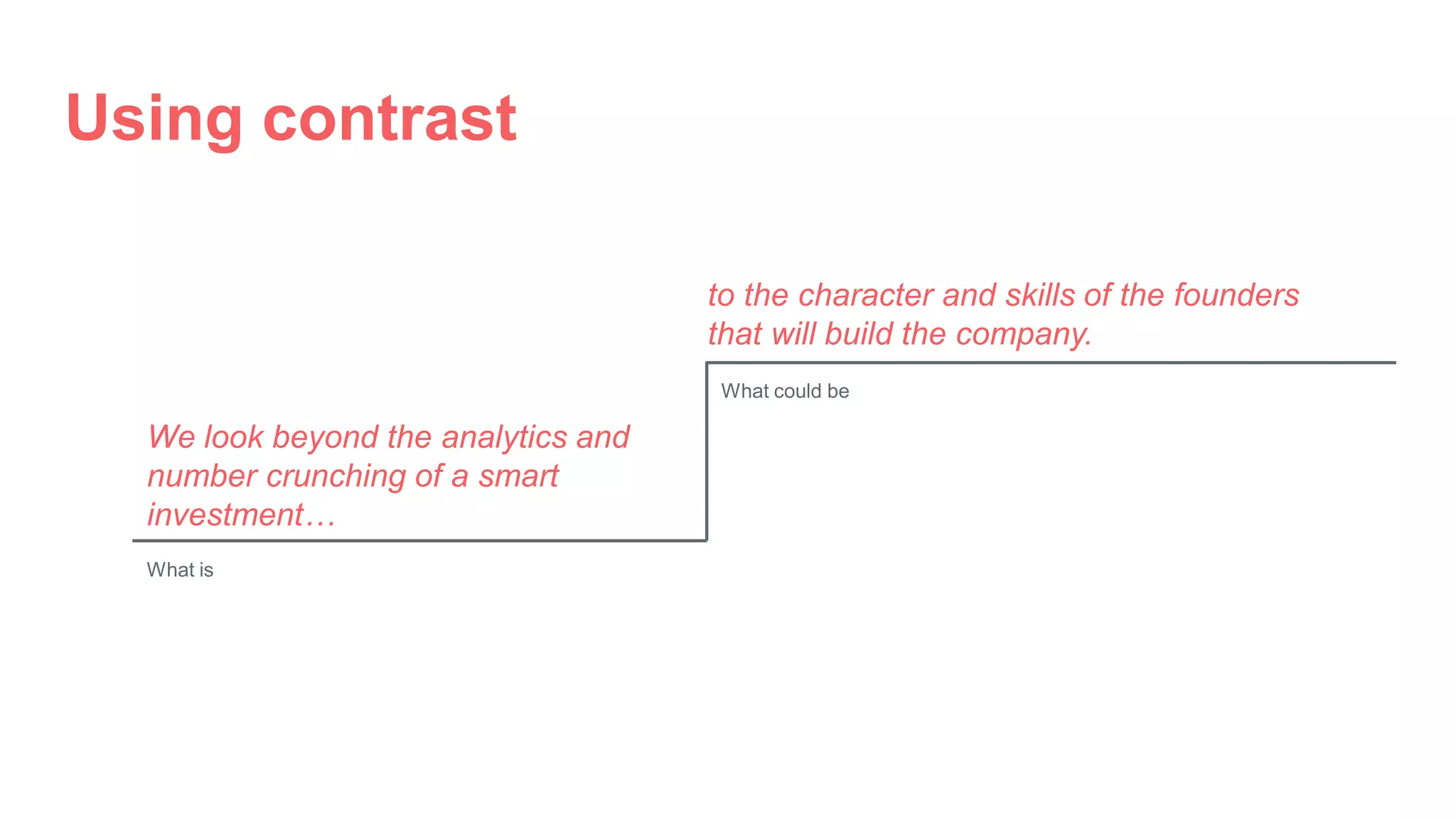 Using contrast

We look beyond the analytics and number crunching of a smart investment…

What is

to the character and skills of the founders that will build the company.

What could be